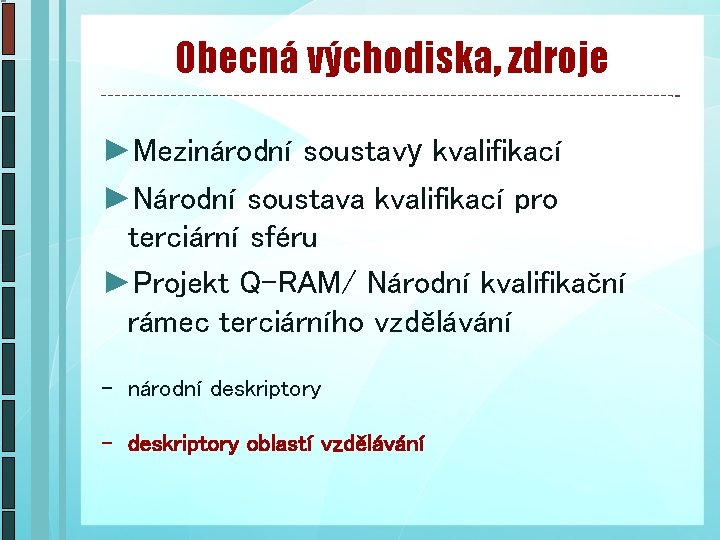 Obecná východiska, zdroje

►Mezinárodní soustavy kvalifikací

►Národní soustava kvalifikací pro terciární sféru

►Projekt Q-RAM/ Národní kvalifikační rámec terciárního vzdělávání

- národní deskriptory

- deskriptory oblastí vzdělávání